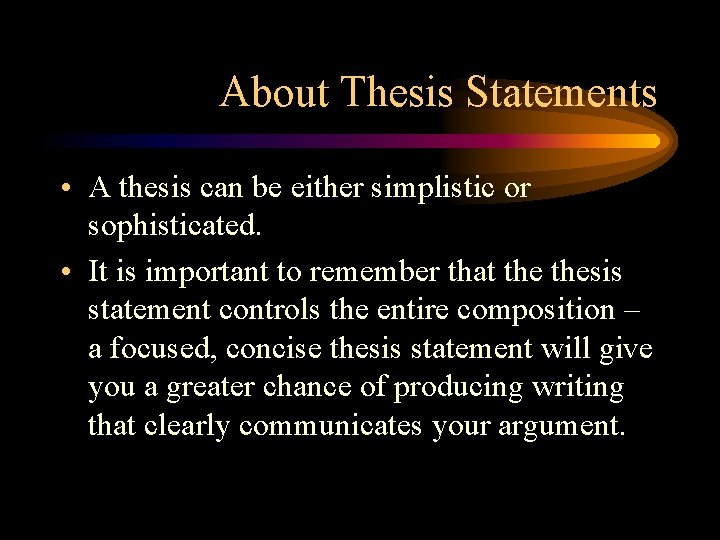 About Thesis Statements

• A thesis can be either simplistic or sophisticated.

• It is important to remember that the thesis statement controls the entire composition – a focused, concise thesis statement will give you a greater chance of producing writing that clearly communicates your argument.